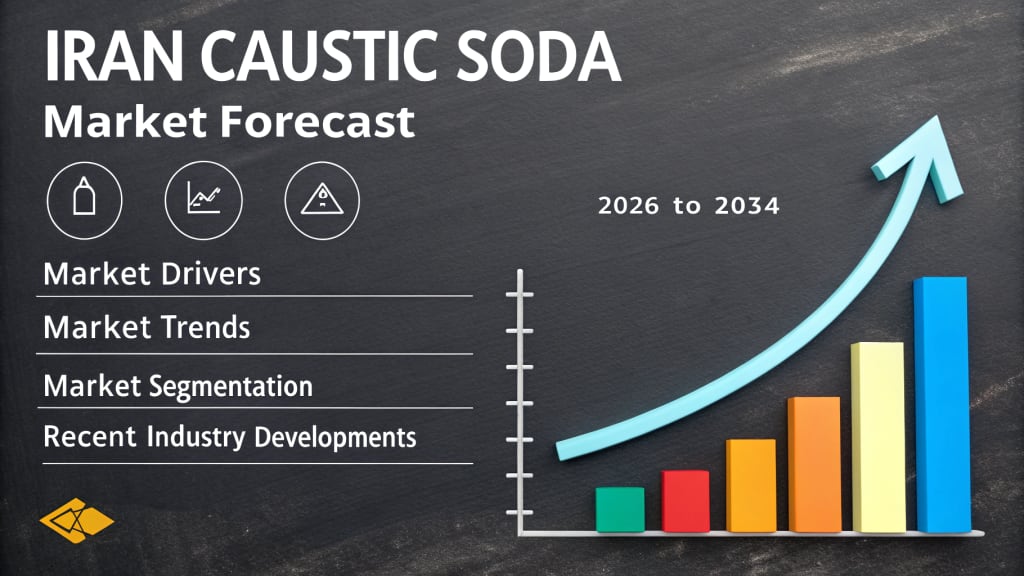 IRAN CAUSTIC SODA
Market Forecast

2026 to 2034

Market Drivers
Market Trends
Market Segmentation
Recent Industry Developments